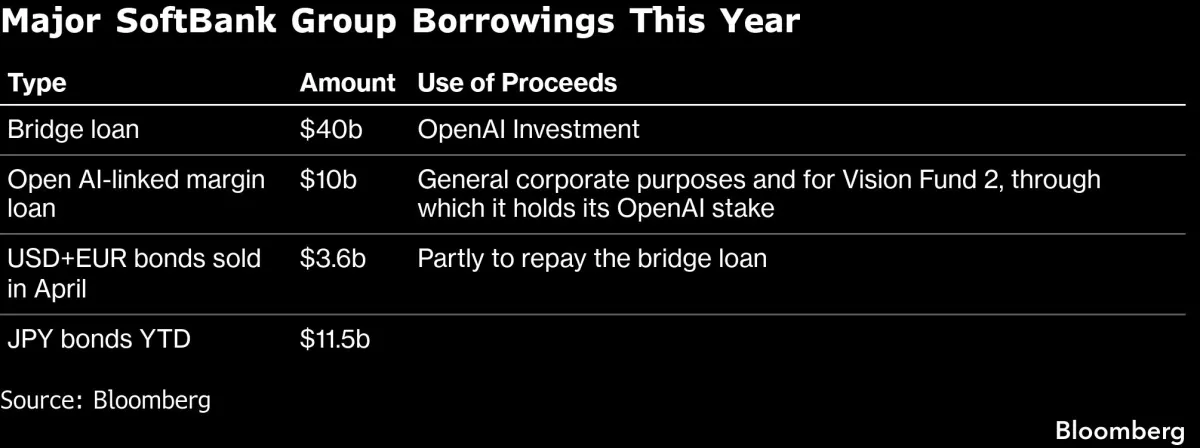 Major SoftBank Group Borrowings This Year

| Type | Amount | Use of Proceeds |
|---|---|---|
| Bridge loan | \$40b | OpenAI Investment |
| Open AI-linked margin loan | \$10b | General corporate purposes and for Vision Fund 2, through which it holds its OpenAI stake |
| USD+EUR bonds sold in April | \$3.6b | Partly to repay the bridge loan |
| JPY bonds YTD | \$11.5b | |

Source: Bloomberg

Bloomberg